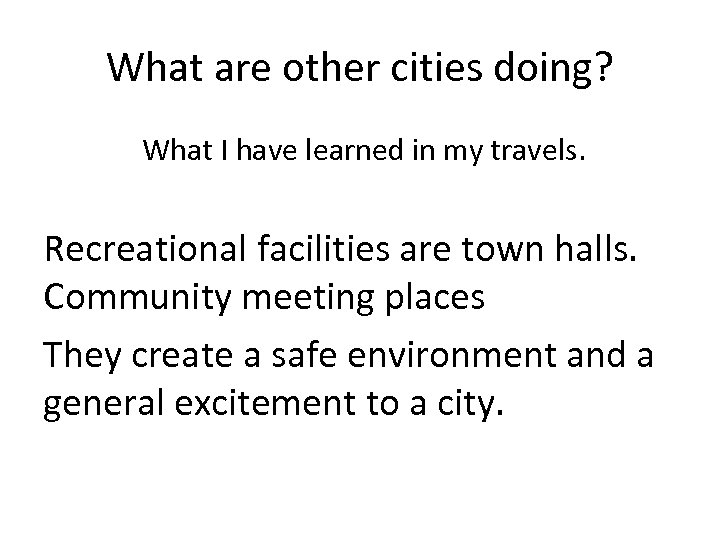 What are other cities doing?

What I have learned in my travels.

Recreational facilities are town halls. Community meeting places

They create a safe environment and a general excitement to a city.